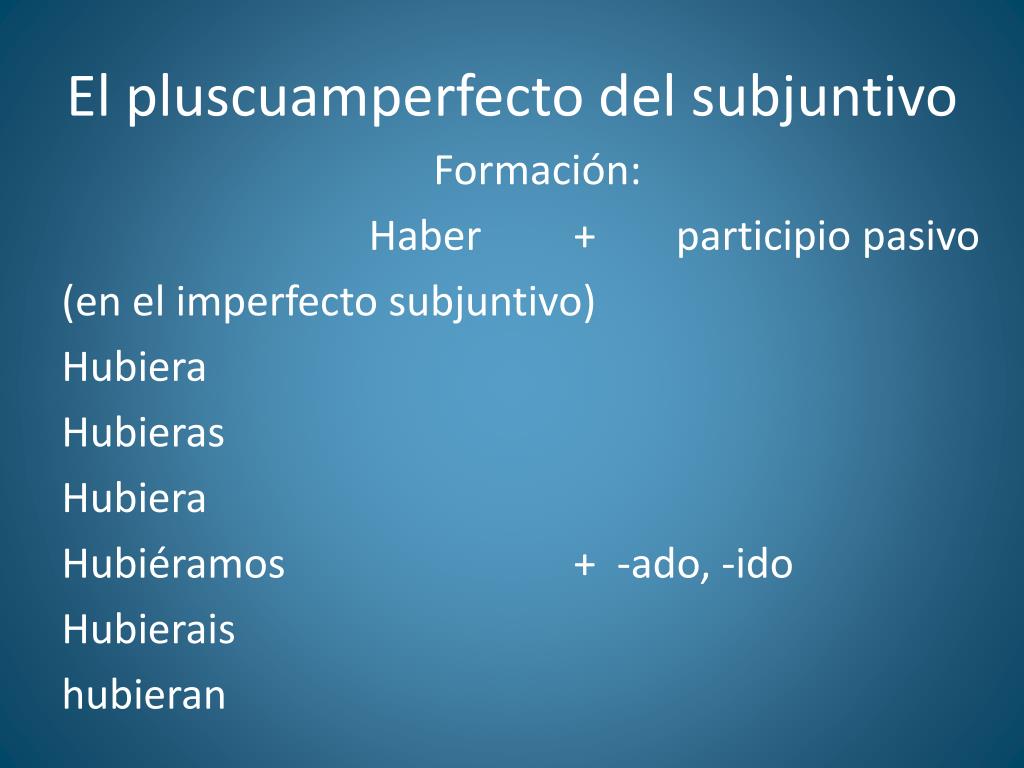 El pluscuamperfecto del subjuntivo

Formación:

Haber + participio pasivo

(en el imperfecto subjuntivo)

Hubiera

Hubieras

Hubiera

Hubiéramos + -ado, -ido

Hubierais

hubieran